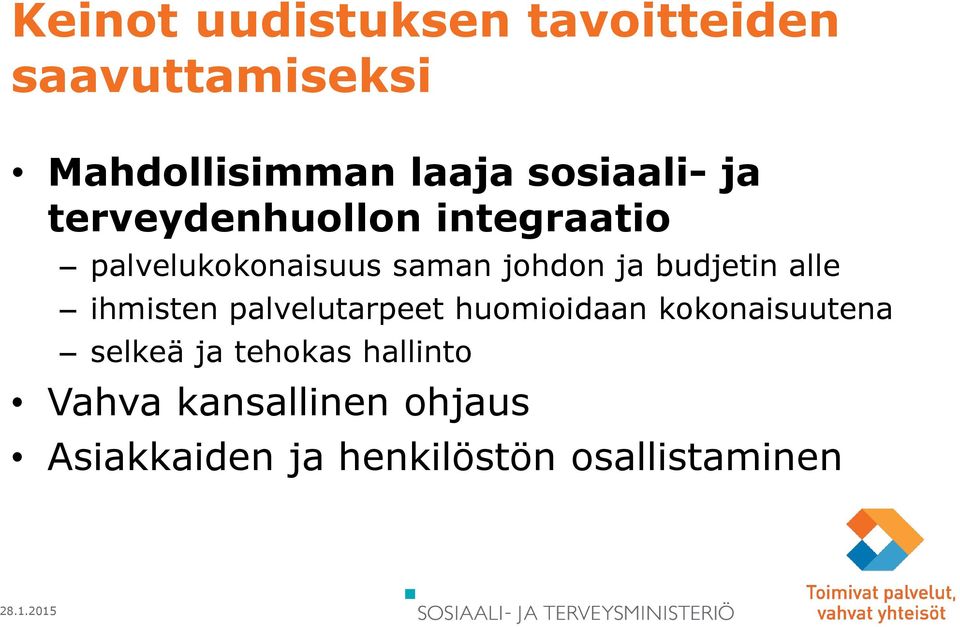 Keinot uudistuksen tavoitteiden saavuttamiseksi

• Mahdollisimman laaja sosiaali- ja terveydenhuollon integraatio
– palvelukokonaisuus saman johdon ja budjetin alle
– ihmisten palvelutarpeet huomioidaan kokonaisuutena
– selkeä ja tehokas hallinto
• Vahva kansallinen ohjaus
• Asiakkaiden ja henkilöstön osallistaminen

28.1.2015

SOSIAALI- JA TERVEYSMINISTERIÖ

Toimivat palvelut, vahvat yhteisöt